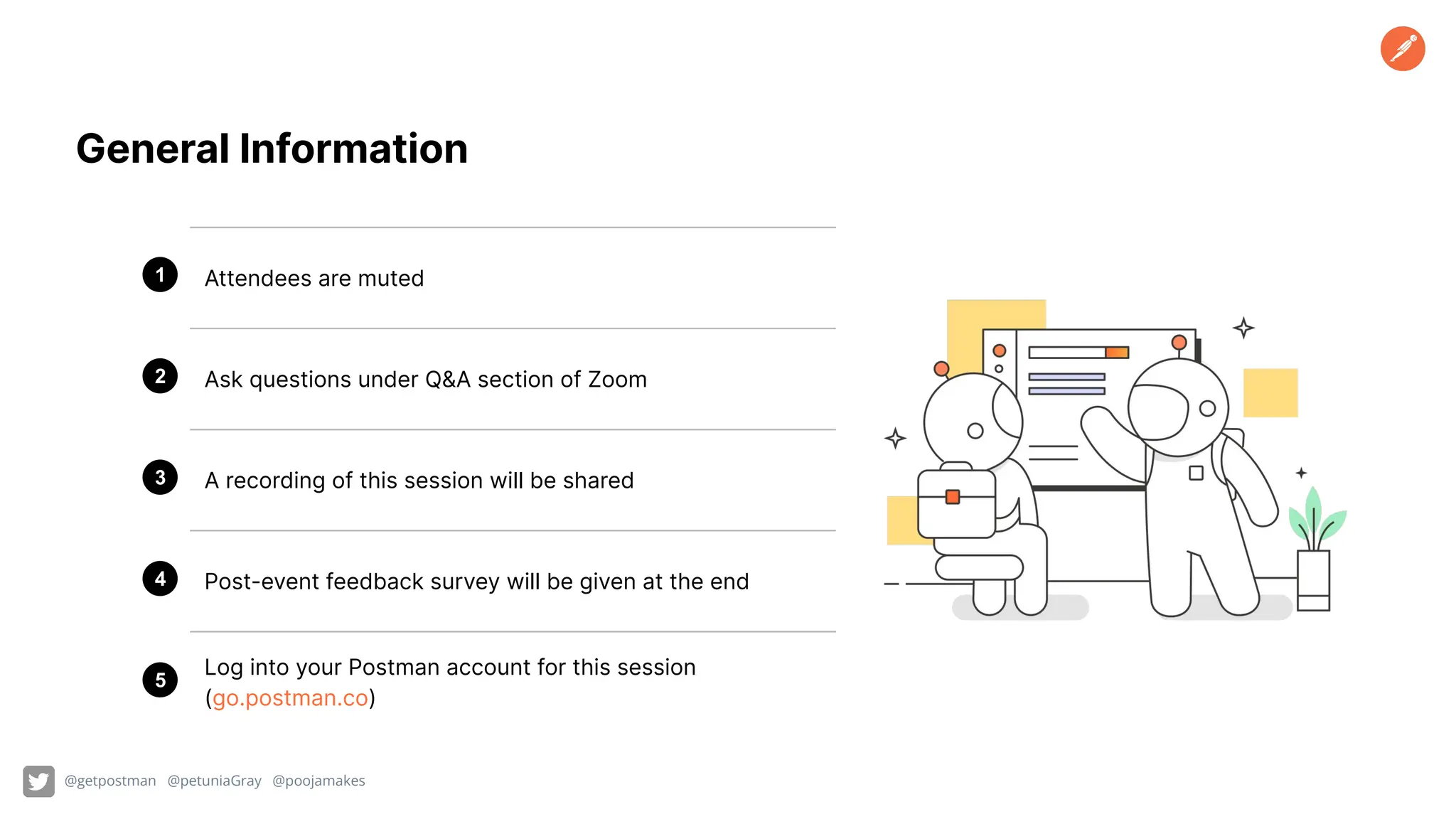 General Information

1 Attendees are muted

2 Ask questions under Q&A section of Zoom

3 A recording of this session will be shared

4 Post-event feedback survey will be given at the end

5 Log into your Postman account for this session (go.postman.co)

@getpostman @petuniaGray @poojamakes